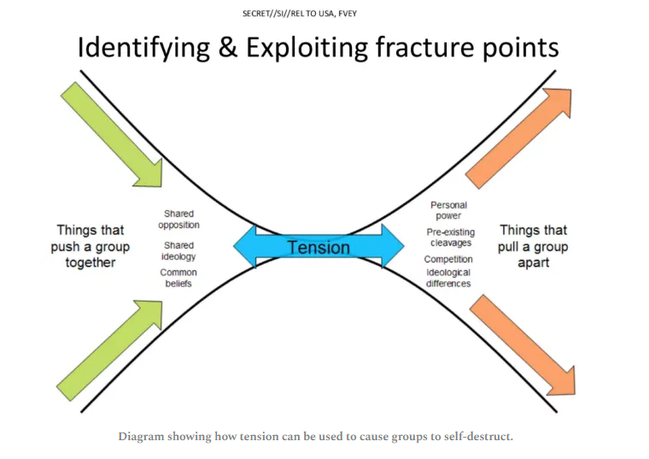 SECRET//SI//REL TO USA, FVEY

Identifying & Exploiting fracture points

Things that push a group together

Shared opposition

Shared ideology

Common beliefs

Tension

Personal power

Pre-existing cleavages

Competition

Ideological differences

Things that pull a group apart

Diagram showing how tension can be used to cause groups to self-destruct.